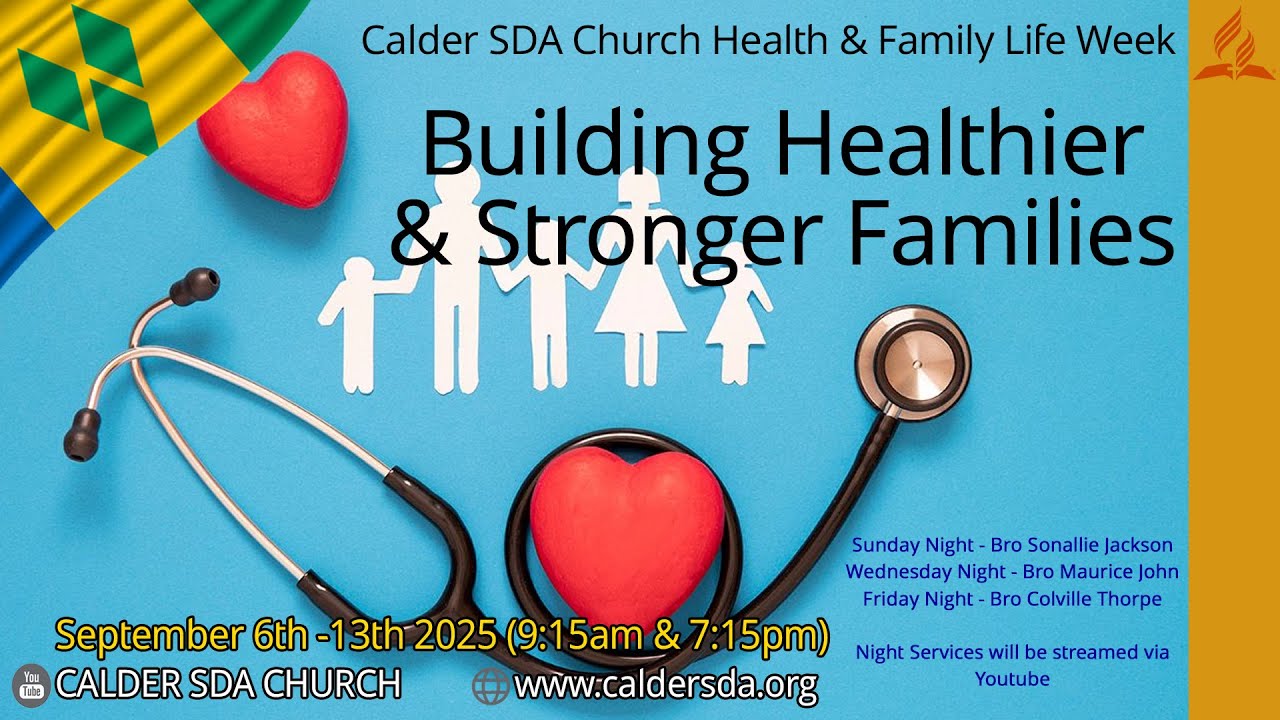 Calder SDA Church Health & Family Life Week

Building Healthier & Stronger Families

Sunday Night - Bro Sonallie Jackson
Wednesday Night - Bro Maurice John
Friday Night - Bro Colville Thorpe

Night Services will be streamed via Youtube

September 6th -13th 2025 (9:15am & 7:15pm)

You Tube CALDER SDA CHURCH

www.caldersda.org